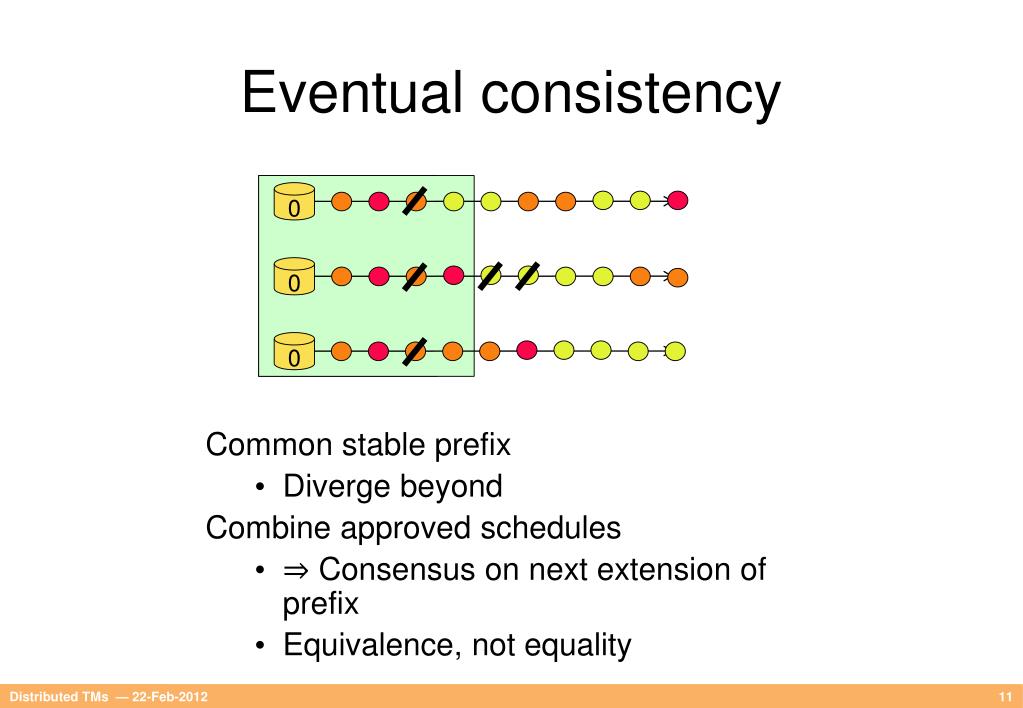 Eventual consistency

0

0

0

Common stable prefix
• Diverge beyond
Combine approved schedules
• ⇒ Consensus on next extension of prefix
• Equivalence, not equality

Distributed TMs — 22-Feb-2012

11